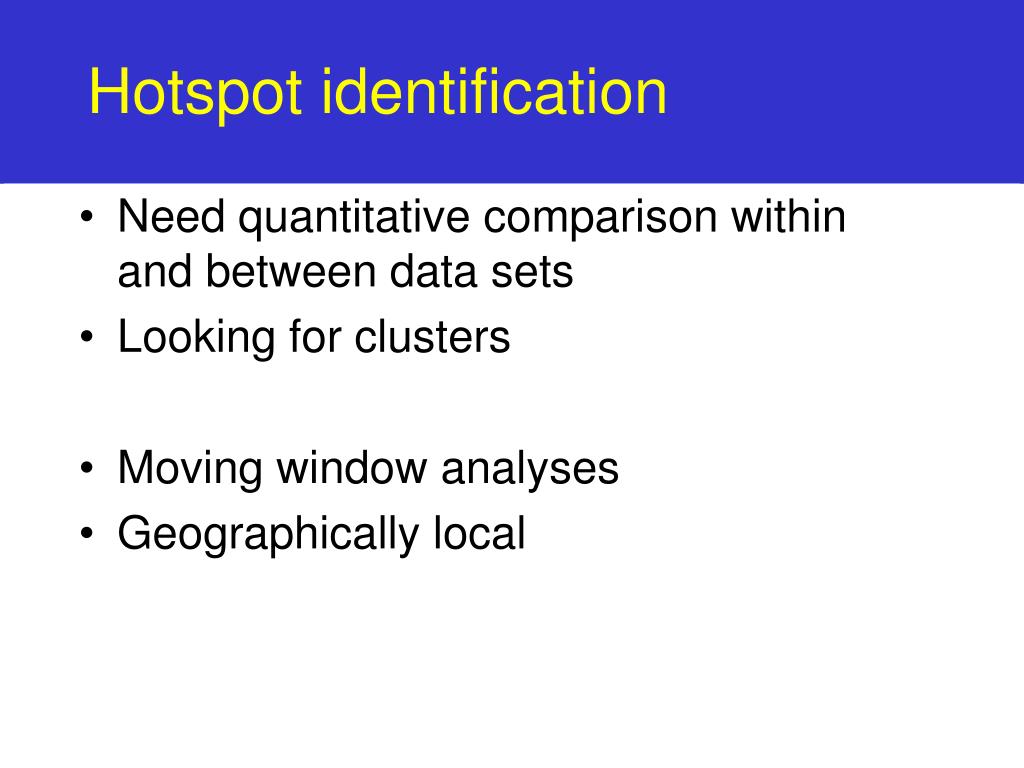 Hotspot identification

• Need quantitative comparison within and between data sets
• Looking for clusters

• Moving window analyses
• Geographically local